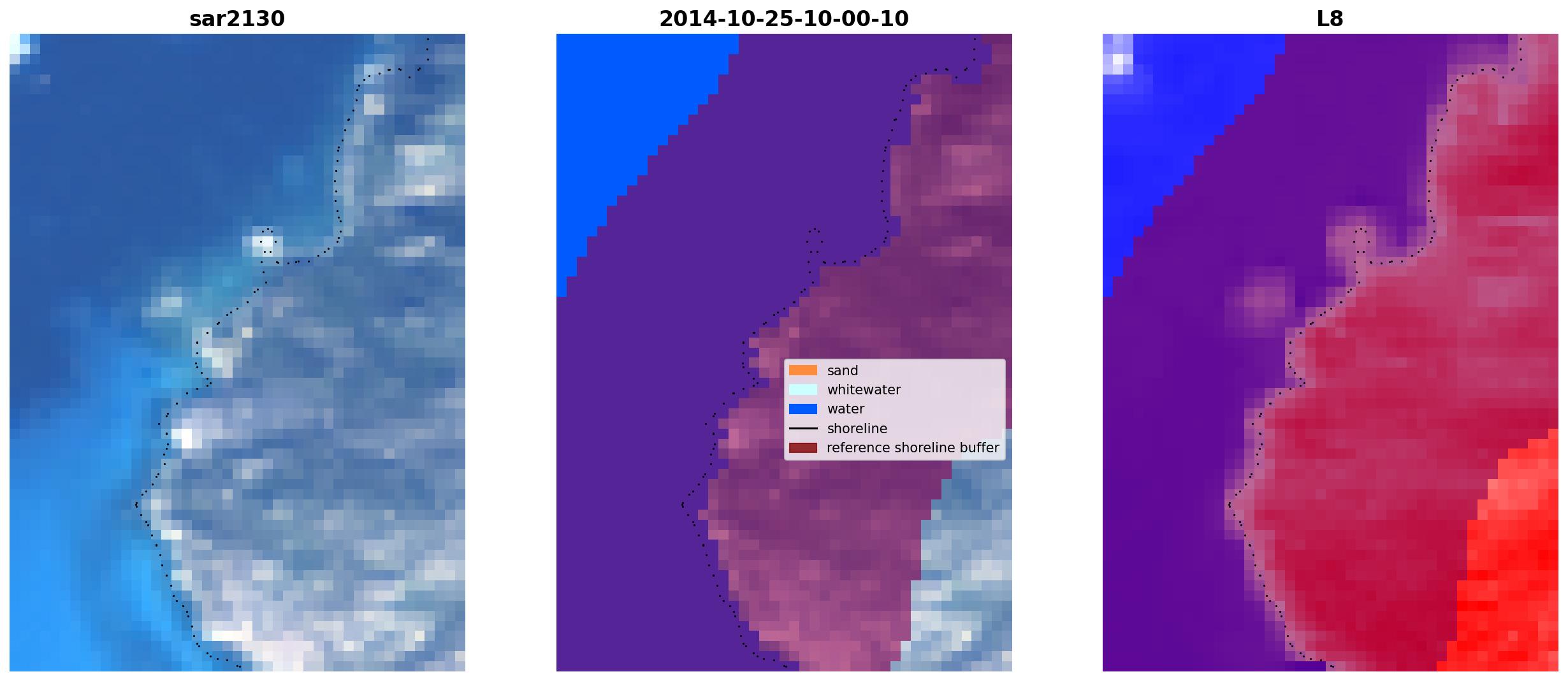 sar2130

2014-10-25-10-00-10

sand
whitewater
water
shoreline
reference shoreline buffer

L8